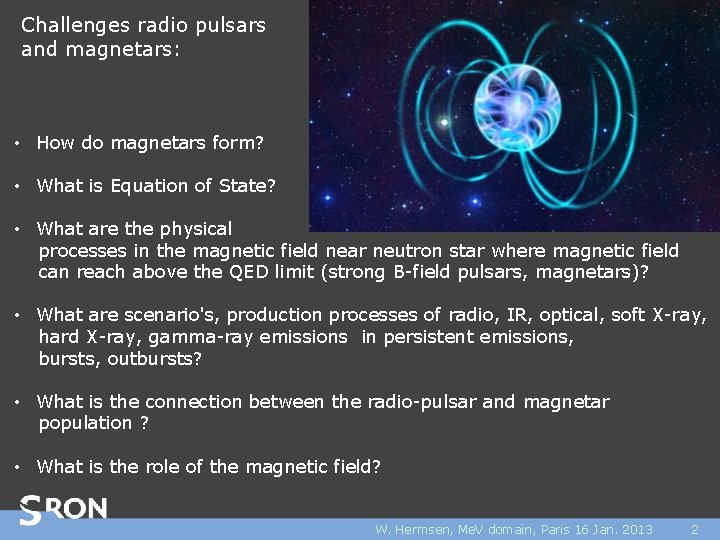 Challenges radio pulsars and magnetars:

• How do magnetars form?

• What is Equation of State?

• What are the physical processes in the magnetic field near neutron star where magnetic field can reach above the QED limit (strong B-field pulsars, magnetars)?

• What are scenario's, production processes of radio, IR, optical, soft X-ray, hard X-ray, gamma-ray emissions in persistent emissions, bursts, outbursts?

• What is the connection between the radio-pulsar and magnetar population ?

• What is the role of the magnetic field?

SRON

W. Hermsen, MeV domain, Paris 16 Jan. 2013 2